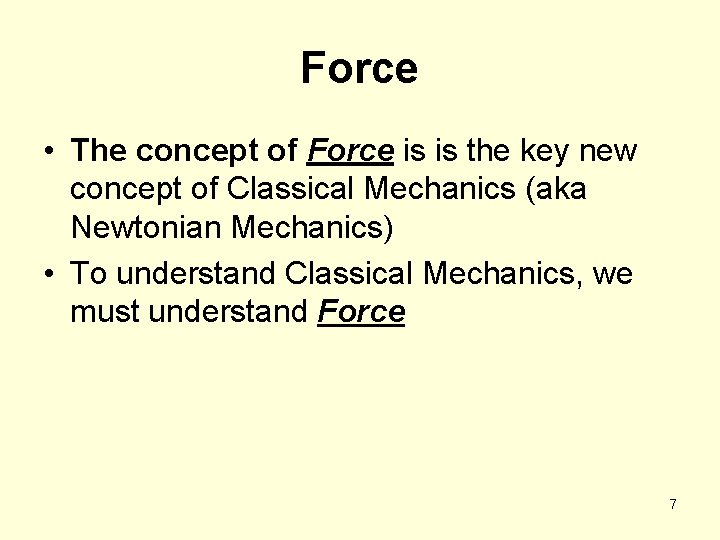 Force

• The concept of Force is is the key new concept of Classical Mechanics (aka Newtonian Mechanics)
• To understand Classical Mechanics, we must understand Force

7